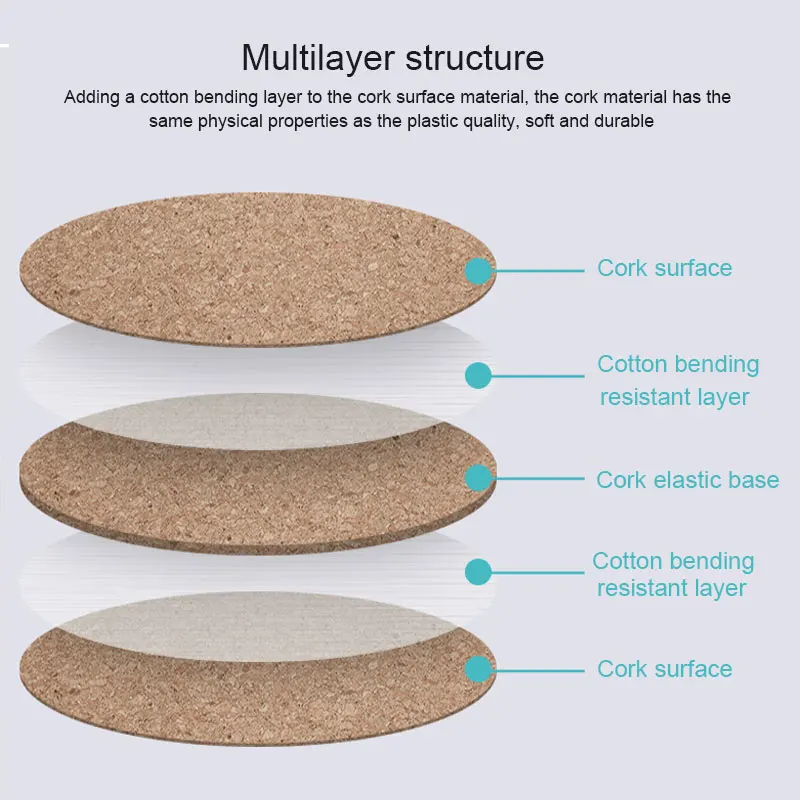 Multilayer structure

Adding a cotton bending layer to the cork surface material, the cork material has the same physical properties as the plastic quality, soft and durable

Cork surface

Cotton bending resistant layer

Cork elastic base

Cotton bending resistant layer

Cork surface